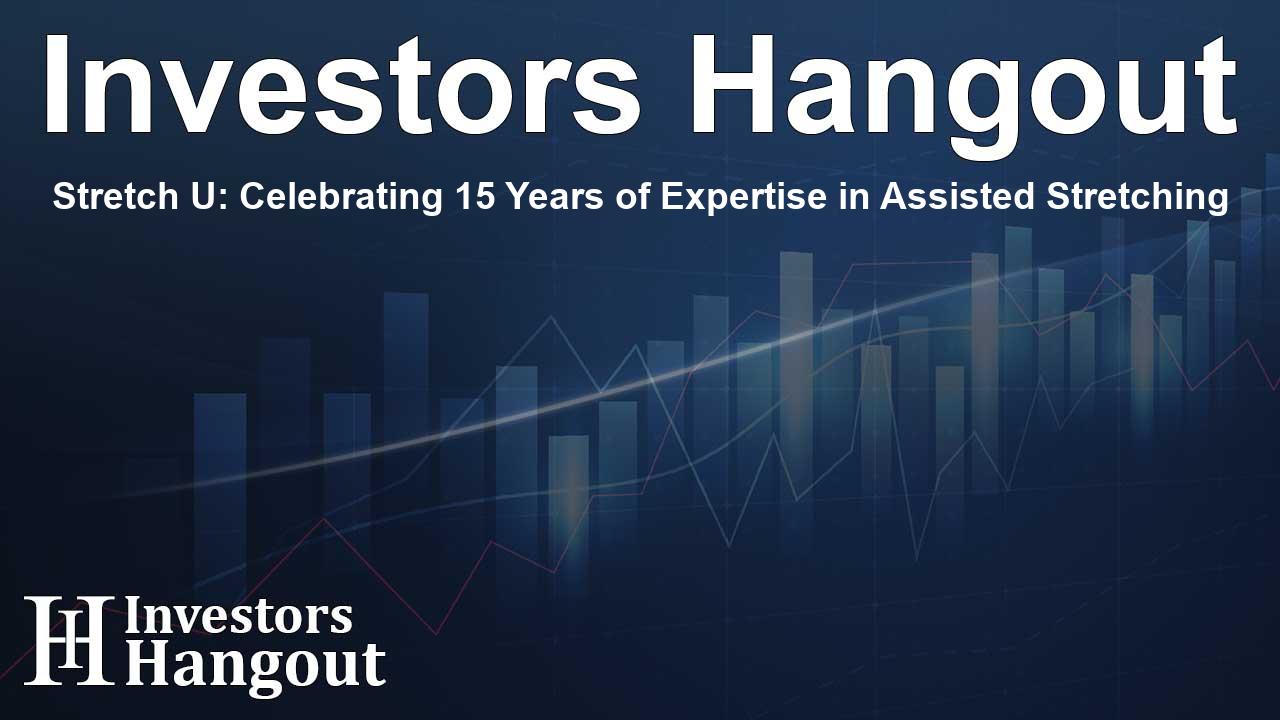 Investors Hangout

Stretch U: Celebrating 15 Years of Expertise in Assisted Stretching

IH Investors Hangout